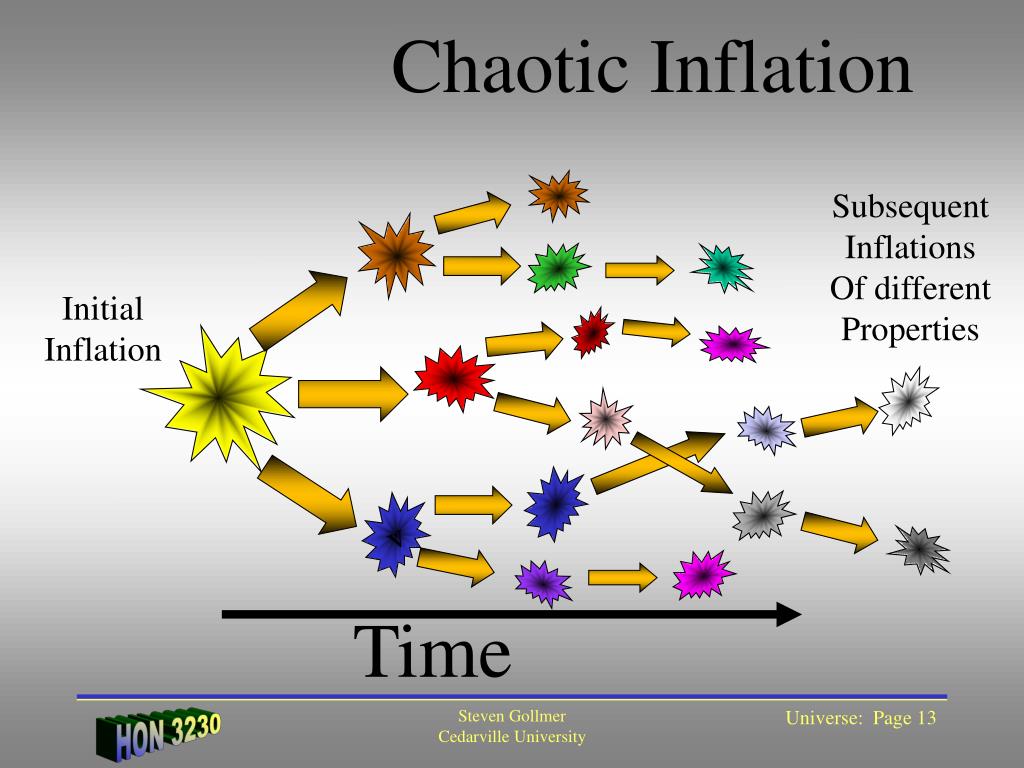 Chaotic Inflation

Initial Inflation

Subsequent Inflations Of different Properties

Time

HON 3230

Steven Gollmer
Cedarville University

Universe: Page 13